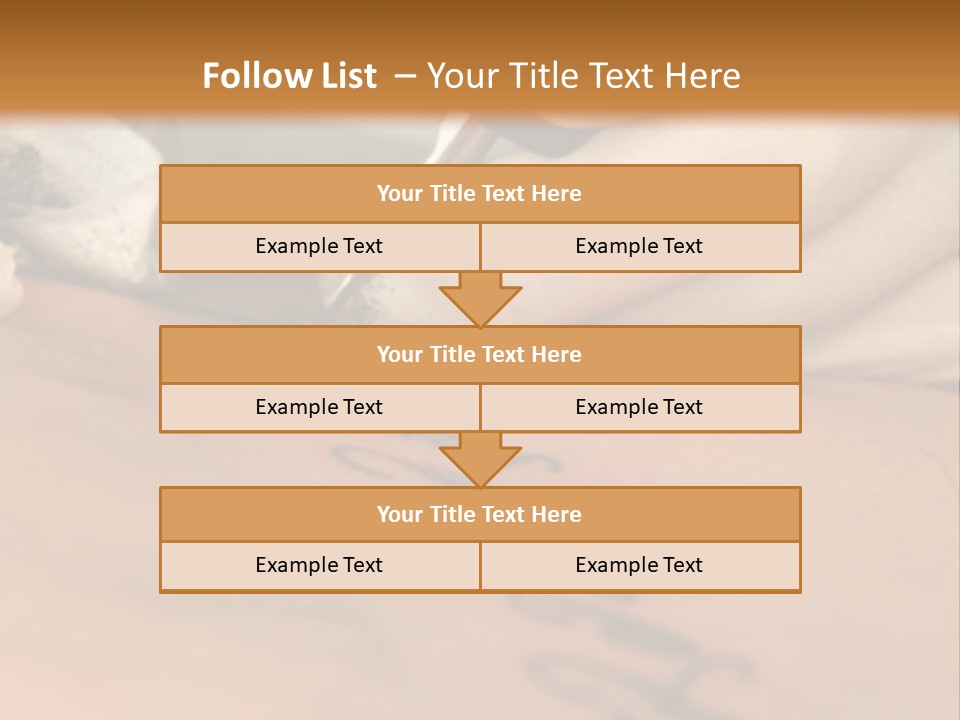 Follow List – Your Title Text Here

Your Title Text Here

Example Text

Example Text

Your Title Text Here

Example Text

Example Text

Your Title Text Here

Example Text

Example Text